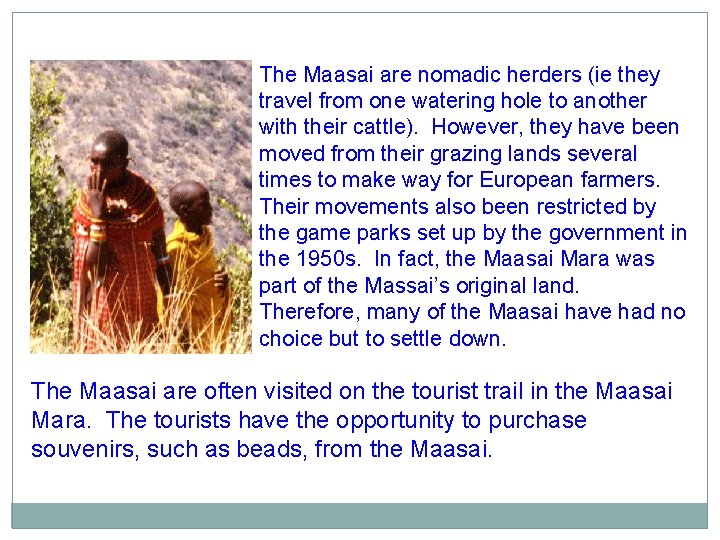 The Maasai are nomadic herders (ie they travel from one watering hole to another with their cattle). However, they have been moved from their grazing lands several times to make way for European farmers. Their movements also been restricted by the game parks set up by the government in the 1950s. In fact, the Maasai Mara was part of the Massai's original land. Therefore, many of the Maasai have had no choice but to settle down.

The Maasai are often visited on the tourist trail in the Maasai Mara. The tourists have the opportunity to purchase souvenirs, such as beads, from the Maasai.